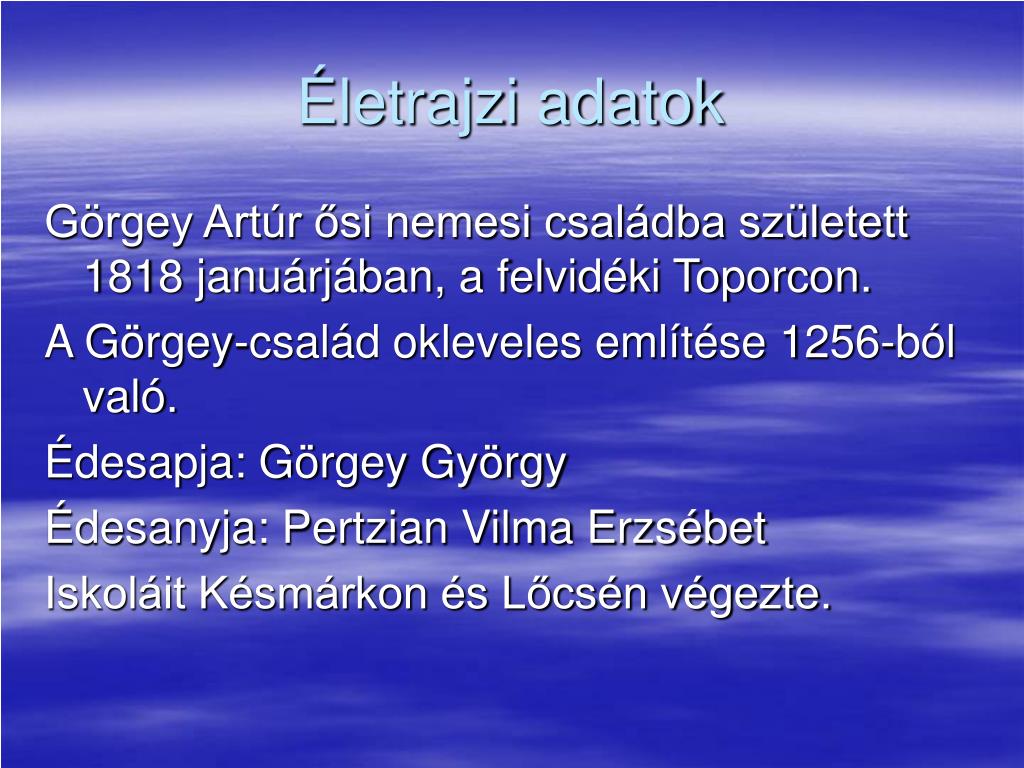 Életrajzi adatok

Görgey Artúr ősi nemesi családba született 1818 januárjában, a felvidéki Toporcon.

A Görgey-család okleveles említése 1256-ból való.

Édesapja: Görgey György

Édesanyja: Pertzian Vilma Erzsébet

Iskoláit Késmárkon és Lőcsén végezte.